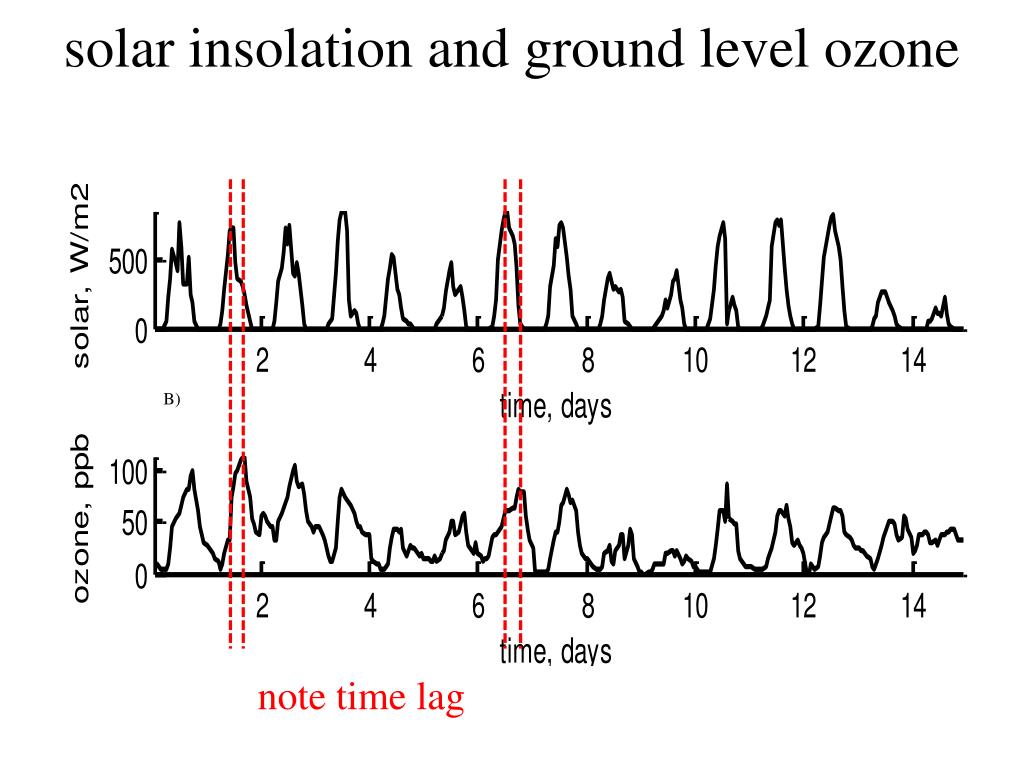 solar insolation and ground level ozone

solar, W/m2
500
0
2
4
6
8
10
12
14
B)
time, days

ozone, ppb
100
50
0
2
4
6
8
10
12
14
time, days

note time lag